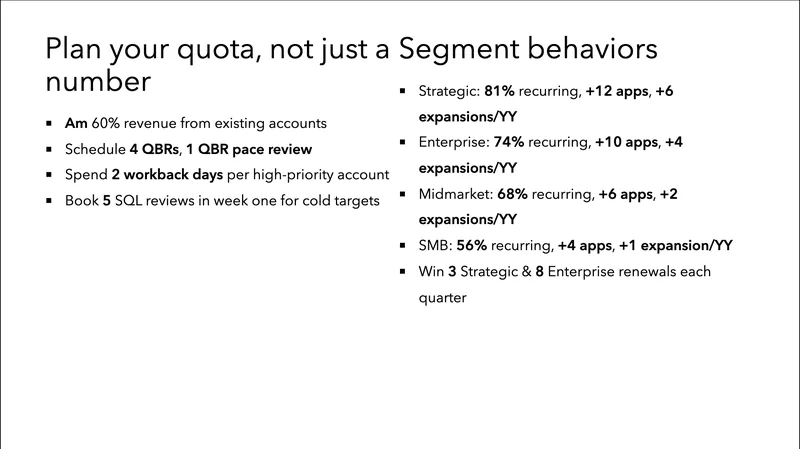 Plan your quota, not just a number

- Am 60% revenue from existing accounts
- Schedule 4 QBRs, 1 QBR pace review
- Spend 2 workback days per high-priority account
- Book 5 SQL reviews in week one for cold targets

Segment behaviors

- Strategic: 81% recurring, +12 apps, +6 expansions/YY
- Enterprise: 74% recurring, +10 apps, +4 expansions/YY
- Midmarket: 68% recurring, +6 apps, +2 expansions/YY
- SMB: 56% recurring, +4 apps, +1 expansion/YY
- Win 3 Strategic & 8 Enterprise renewals each quarter